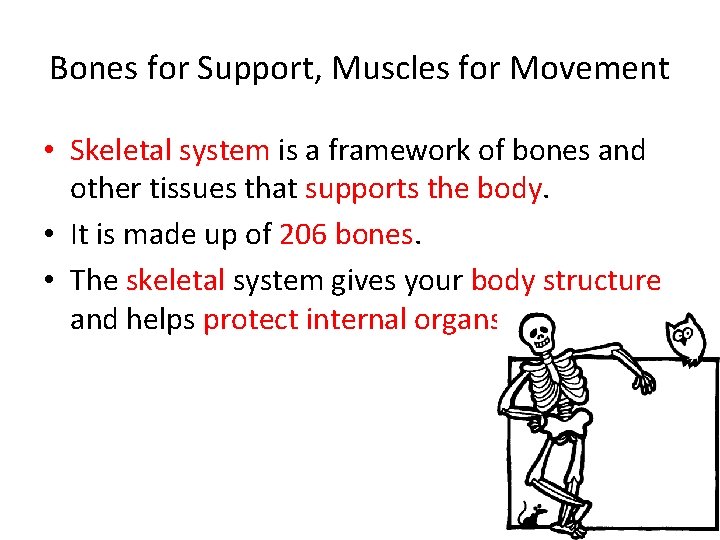 Bones for Support, Muscles for Movement

• Skeletal system is a framework of bones and other tissues that supports the body.

• It is made up of 206 bones.

• The skeletal system gives your body structure and helps protect internal organs